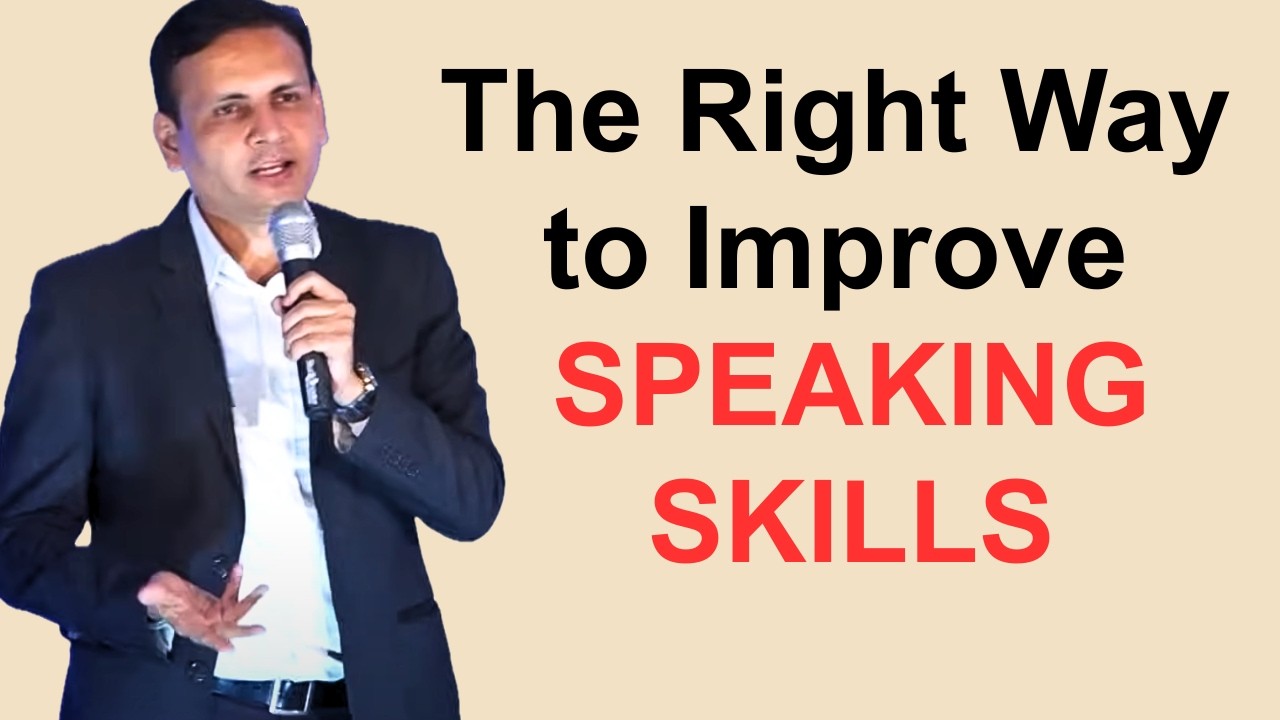 The Right Way to Improve SPEAKING SKILLS